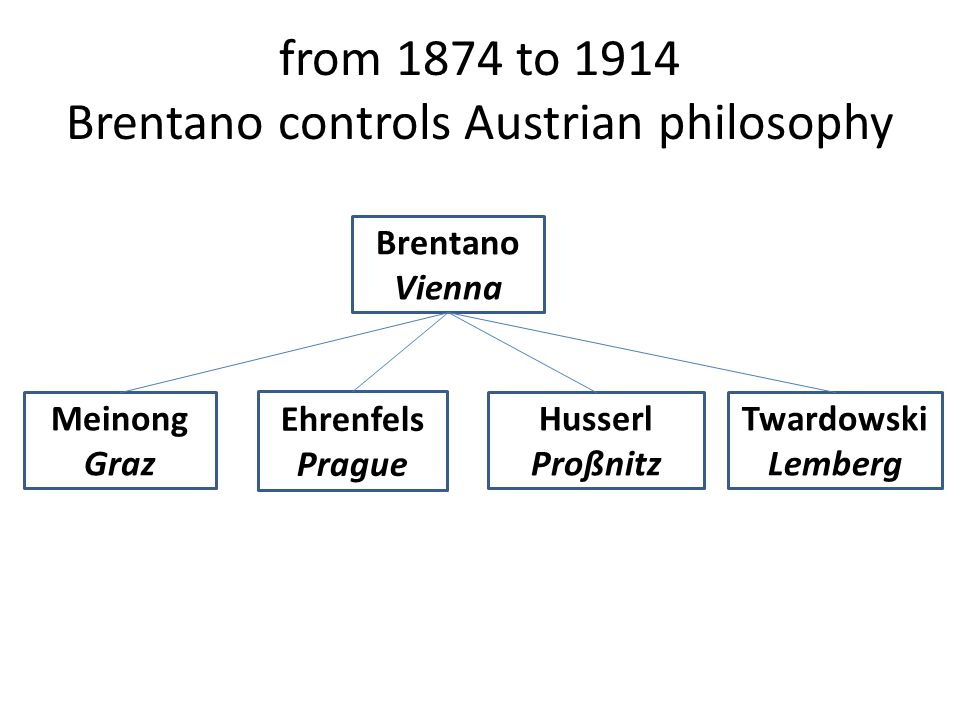 from 1874 to 1914
Brentano controls Austrian philosophy

Brentano
Vienna

Meinong
Graz

Ehrenfels
Prague

Husserl
Proßnitz

Twardowski
Lemberg